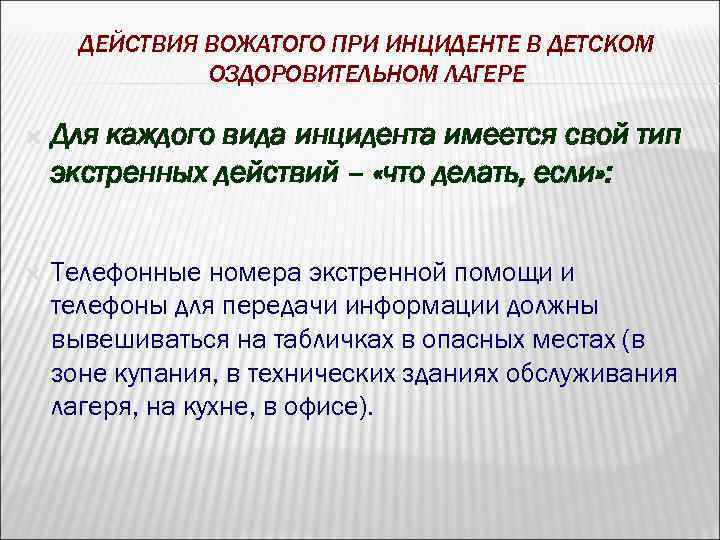 ДЕЙСТВИЯ ВОЖАТОГО ПРИ ИНЦИДЕНТЕ В ДЕТСКОМ ОЗДОРОВИТЕЛЬНОМ ЛАГЕРЕ

Для каждого вида инцидента имеется свой тип экстренных действий – «что делать, если»:

Телефонные номера экстренной помощи и телефоны для передачи информации должны вывешиваться на табличках в опасных местах (в зоне купания, в технических зданиях обслуживания лагеря, на кухне, в офисе).